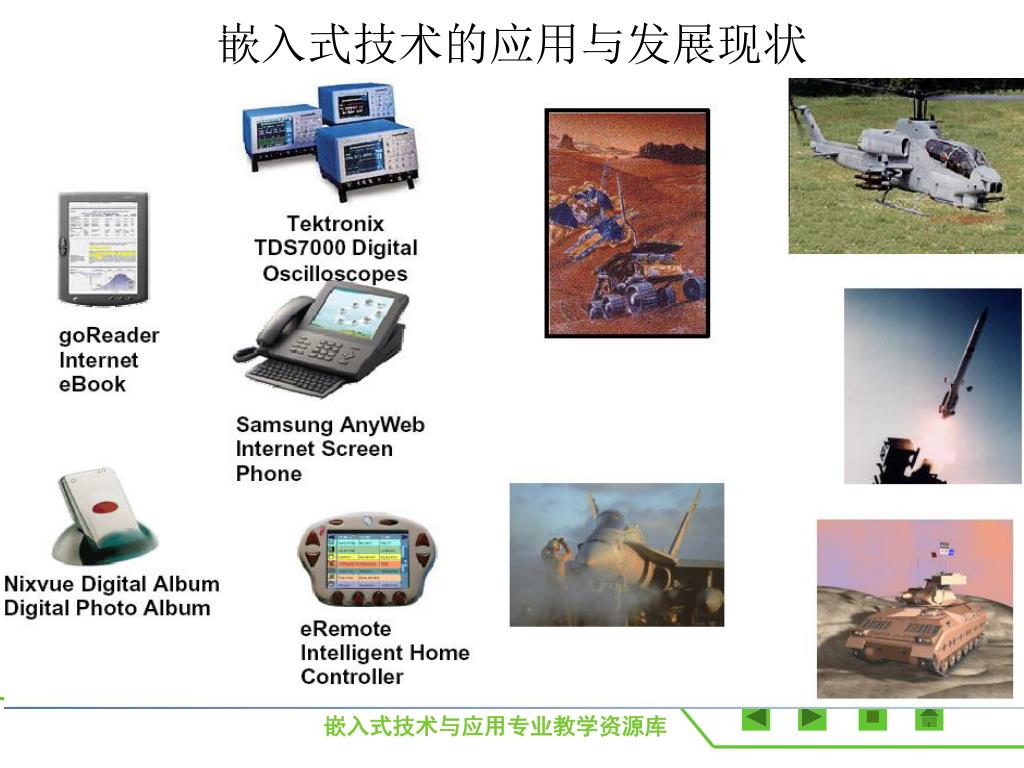 嵌入式技术的应用与发展现状

Tektronix
TDS7000 Digital
Oscilloscopes

goReader
Internet
eBook

Samsung AnyWeb
Internet Screen
Phone

Nixvue Digital Album
Digital Photo Album

eRemote
Intelligent Home
Controller

嵌入式技术与应用专业教学资源库